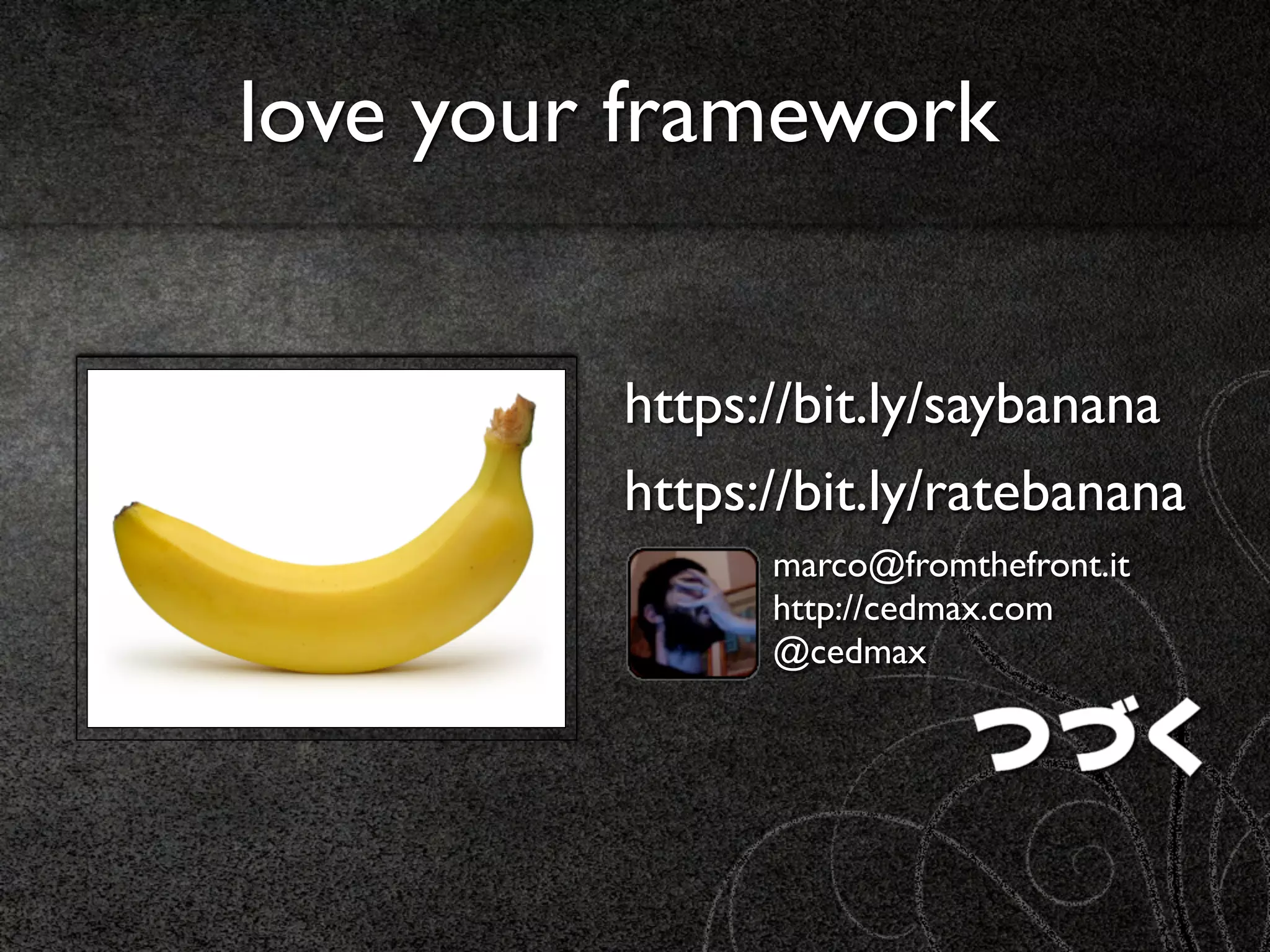 love your framework

https://bit.ly/saybanana

https://bit.ly/ratebanana

marco@fromthefront.it
http://cedmax.com
@cedmax

つづく